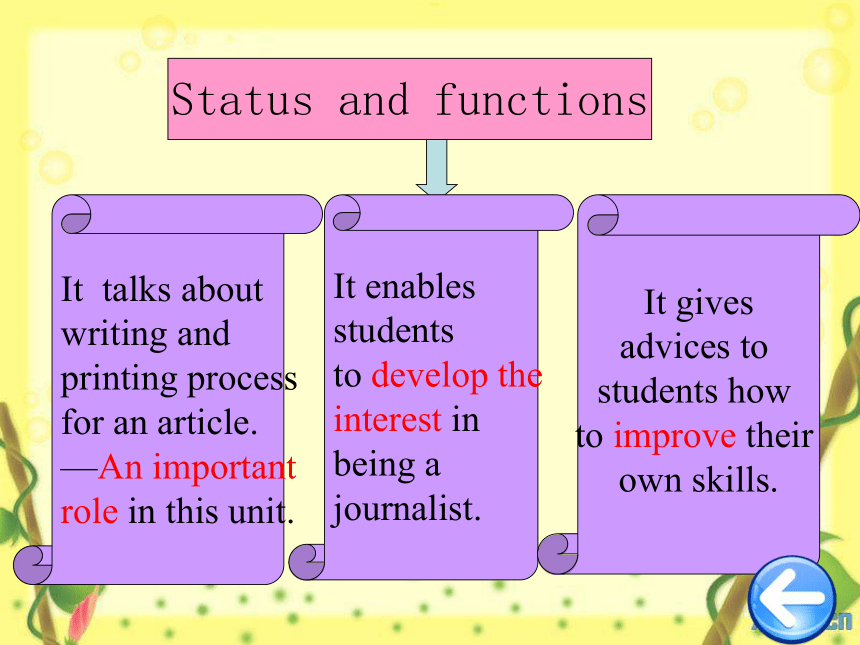 Status and functions

It talks about writing and printing process for an article. —An important role in this unit.

It enables students to develop the interest in being a journalist.

It gives advices to students how to improve their own skills.